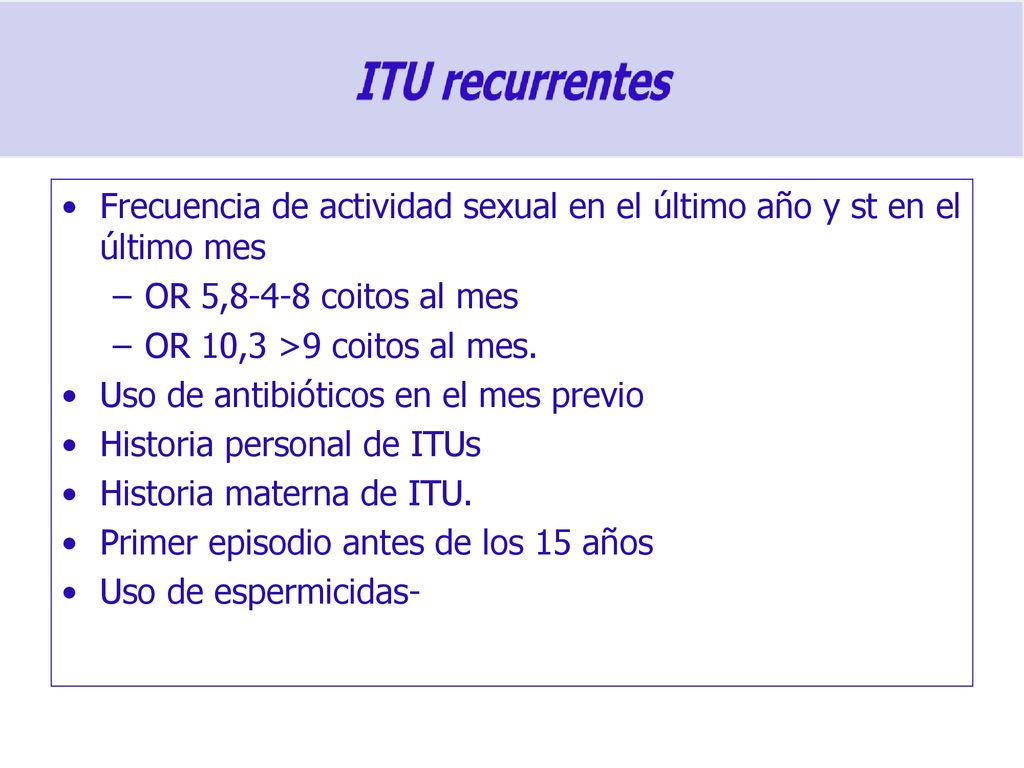 ITU recurrentes

• Frecuencia de actividad sexual en el último año y st en el último mes
– OR 5,8-4-8 coitos al mes
– OR 10,3 >9 coitos al mes.
• Uso de antibióticos en el mes previo
• Historia personal de ITUs
• Historia materna de ITU.
• Primer episodio antes de los 15 años
• Uso de espermicidas-